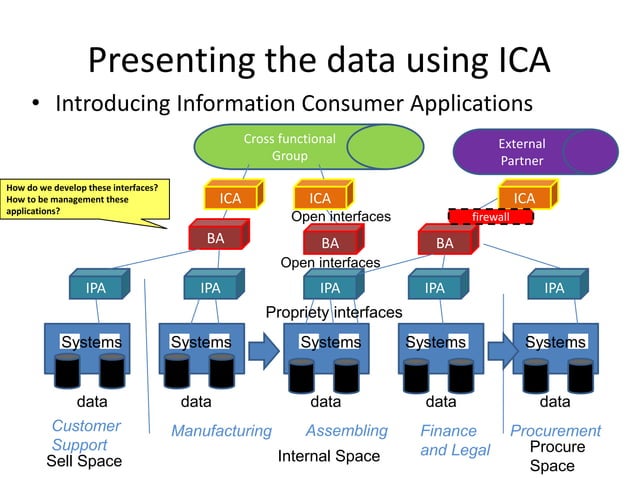 Presenting the data using ICA

• Introducing Information Consumer Applications

Cross functional Group

External Partner

How do we develop these interfaces? How to be management these applications?

ICA

ICA

ICA

Open interfaces

firewall

BA

BA

BA

Open interfaces

IPA

IPA

IPA

IPA

IPA

Propriety interfaces

Systems

Systems

Systems

Systems

Systems

data

data

data

data

data

Customer Support

Sell Space

Manufacturing

Assembling

Internal Space

Finance and Legal

Procurement

Procure Space